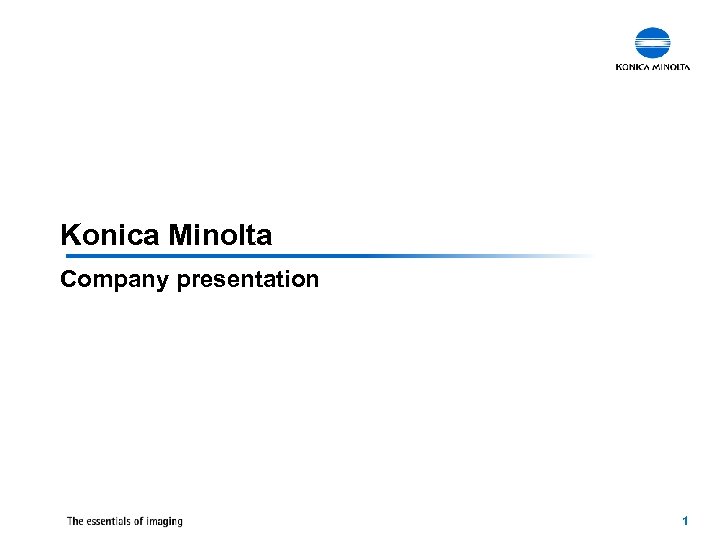 KONICA MINOLTA

Konica Minolta

Company presentation

The essentials of imaging

1